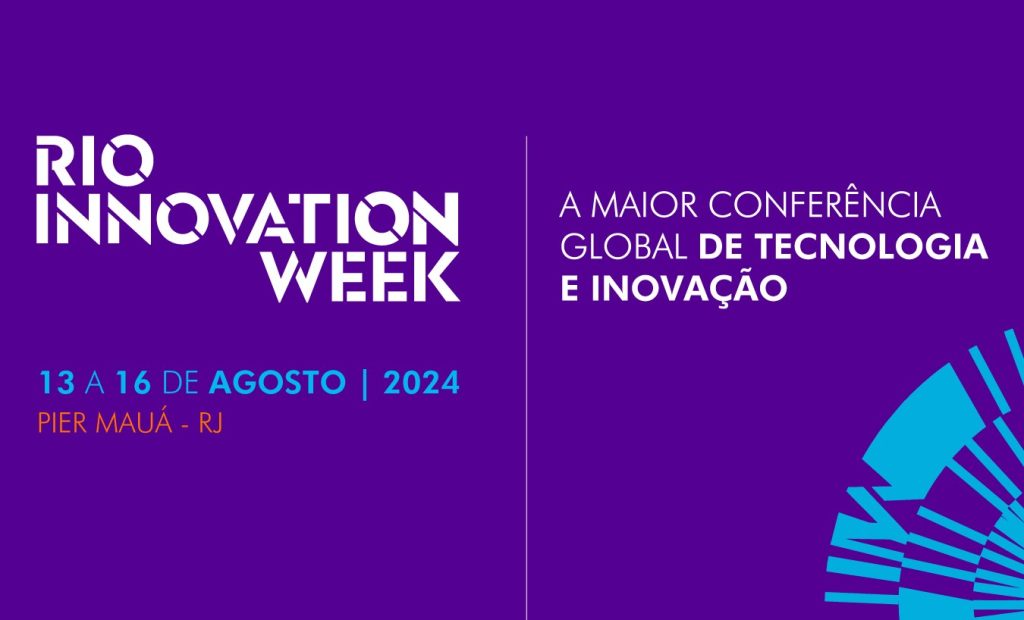 RIO INNOVATION WEEK

13 A 16 DE AGOSTO | 2024
PIER MAUÁ - RJ

A MAIOR CONFERÊNCIA GLOBAL DE TECNOLOGIA E INOVAÇÃO